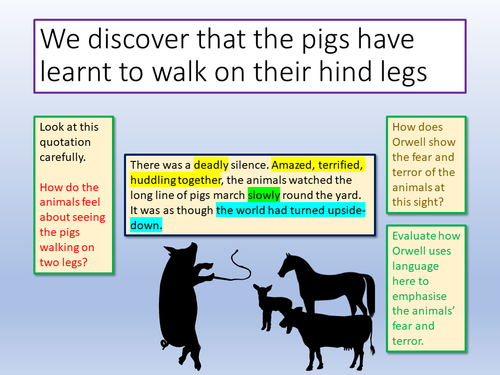 We discover that the pigs have learnt to walk on their hind legs

Look at this quotation carefully.

How do the animals feel about seeing the pigs walking on two legs?

There was a deadly silence. Amazed, terrified, huddling together, the animals watched the long line of pigs march slowly round the yard. It was as though the world had turned upside-down.

How does Orwell show the fear and terror of the animals at this sight?

Evaluate how Orwell uses language here to emphasise the animals' fear and terror.